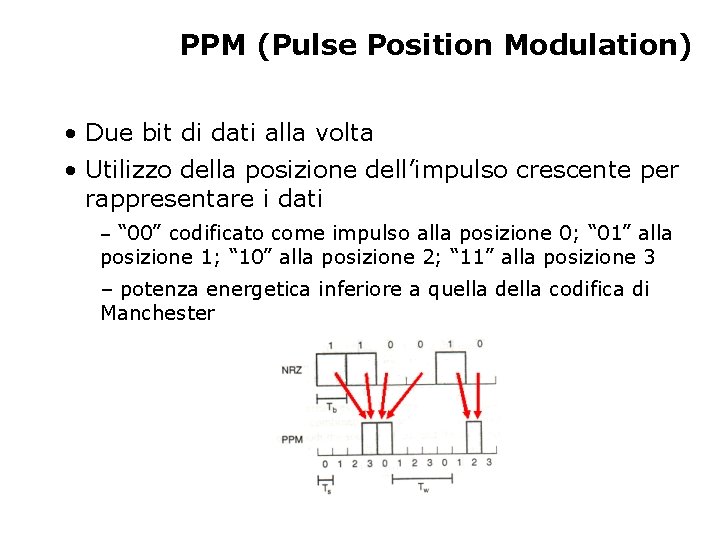 PPM (Pulse Position Modulation)

• Due bit di dati alla volta

• Utilizzo della posizione dell'impulso crescente per rappresentare i dati

– "00" codificato come impulso alla posizione 0; "01" alla posizione 1; "10" alla posizione 2; "11" alla posizione 3

– potenza energetica inferiore a quella della codifica di Manchester

1 1 0 0 1 0

NRZ

$T_b$

PPM

0 1 2 3 0 1 2 3 0 1 2 3

$T_s$

$T_w$